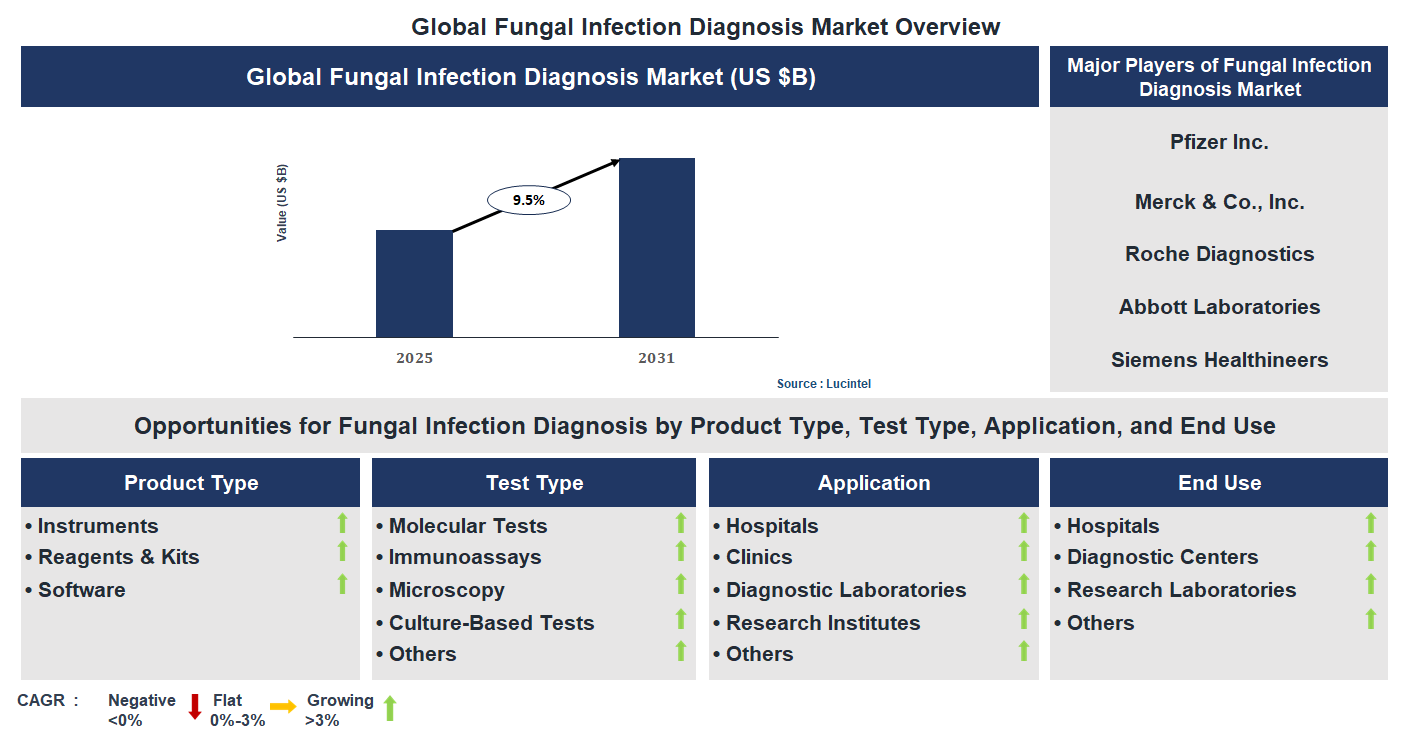 Global Fungal Infection Diagnosis Market Overview

Global Fungal Infection Diagnosis Market (US $B)

Value (US $B)

9.5%

2025

2031

Source : Lucintel

Major Players of Fungal Infection Diagnosis Market

Pfizer Inc.

Merck & Co., Inc.

Roche Diagnostics

Abbott Laboratories

Siemens Healthineers

Opportunities for Fungal Infection Diagnosis by Product Type, Test Type, Application, and End Use

Product Type

• Instruments
• Reagents & Kits
• Software

Test Type

• Molecular Tests
• Immunoassays
• Microscopy
• Culture-Based Tests
• Others

Application

• Hospitals
• Clinics
• Diagnostic Laboratories
• Research Institutes
• Others

End Use

• Hospitals
• Diagnostic Centers
• Research Laboratories
• Others

CAGR : Negative <0% Flat 0%-3% Growing >3%